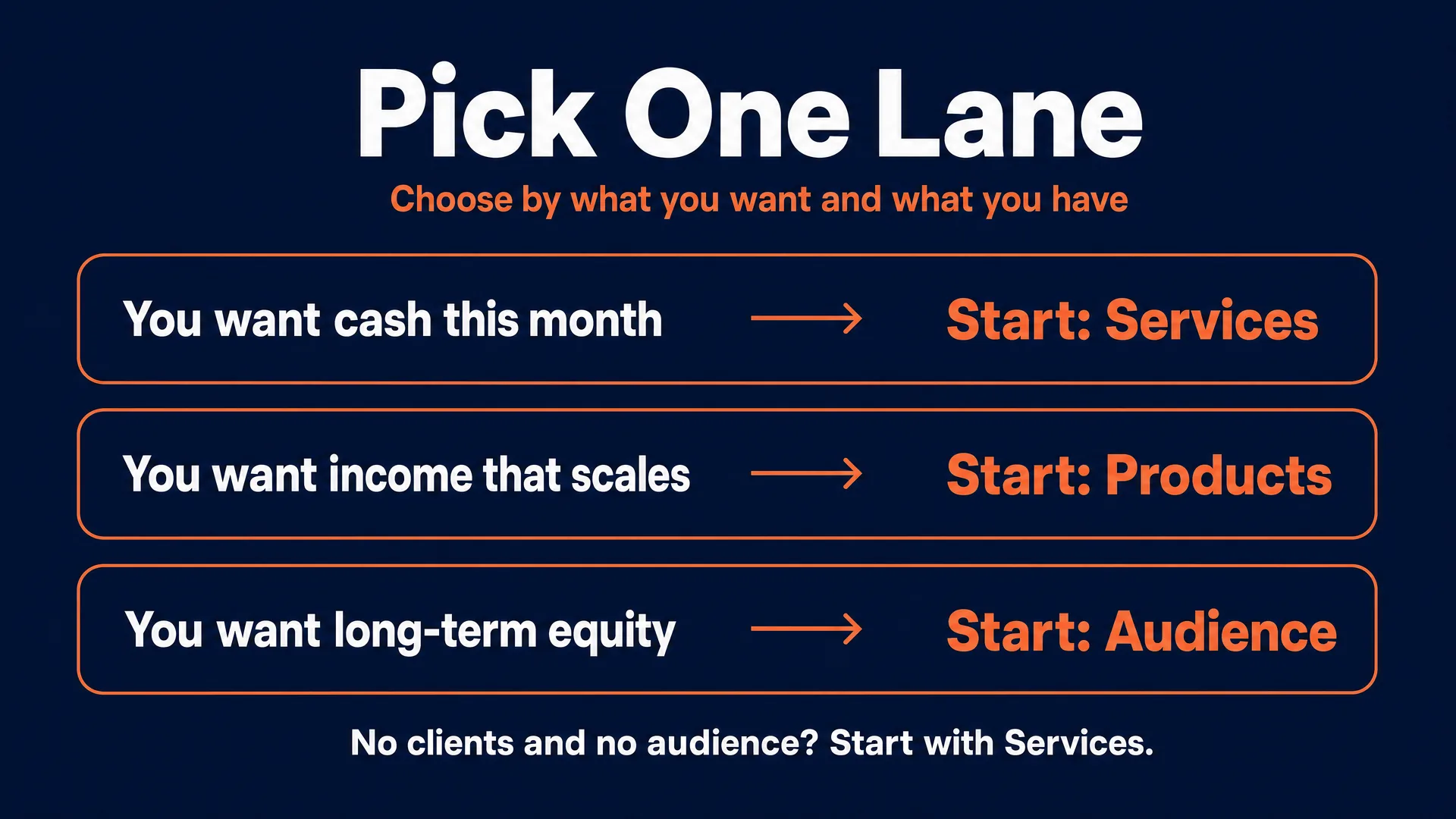 Pick One Lane

Choose by what you want and what you have

You want cash this month → Start: Services

You want income that scales → Start: Products

You want long-term equity → Start: Audience

No clients and no audience? Start with Services.